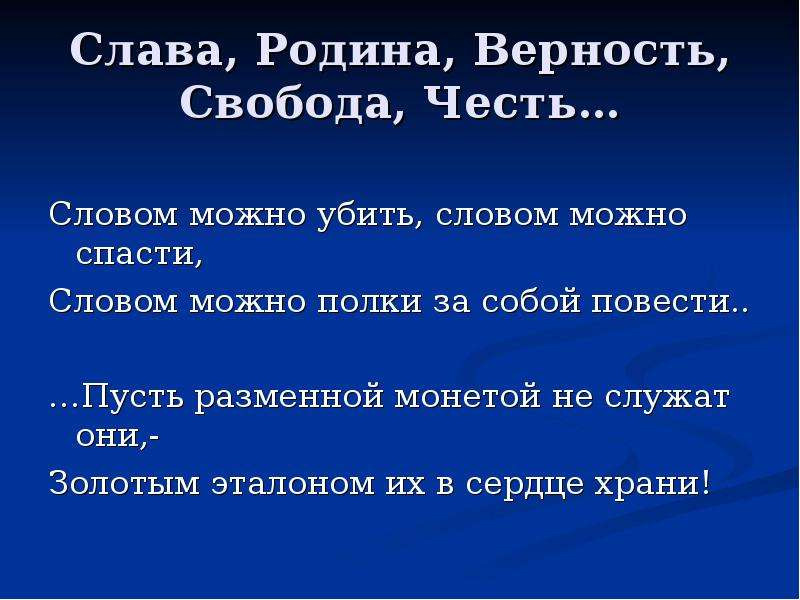 Слава, Родина, Верность, Свобода, Честь…

Словом можно убить, словом можно спасти,

Словом можно полки за собой повести..

…Пусть разменной монетой не служат они,-

Золотым эталоном их в сердце храни!